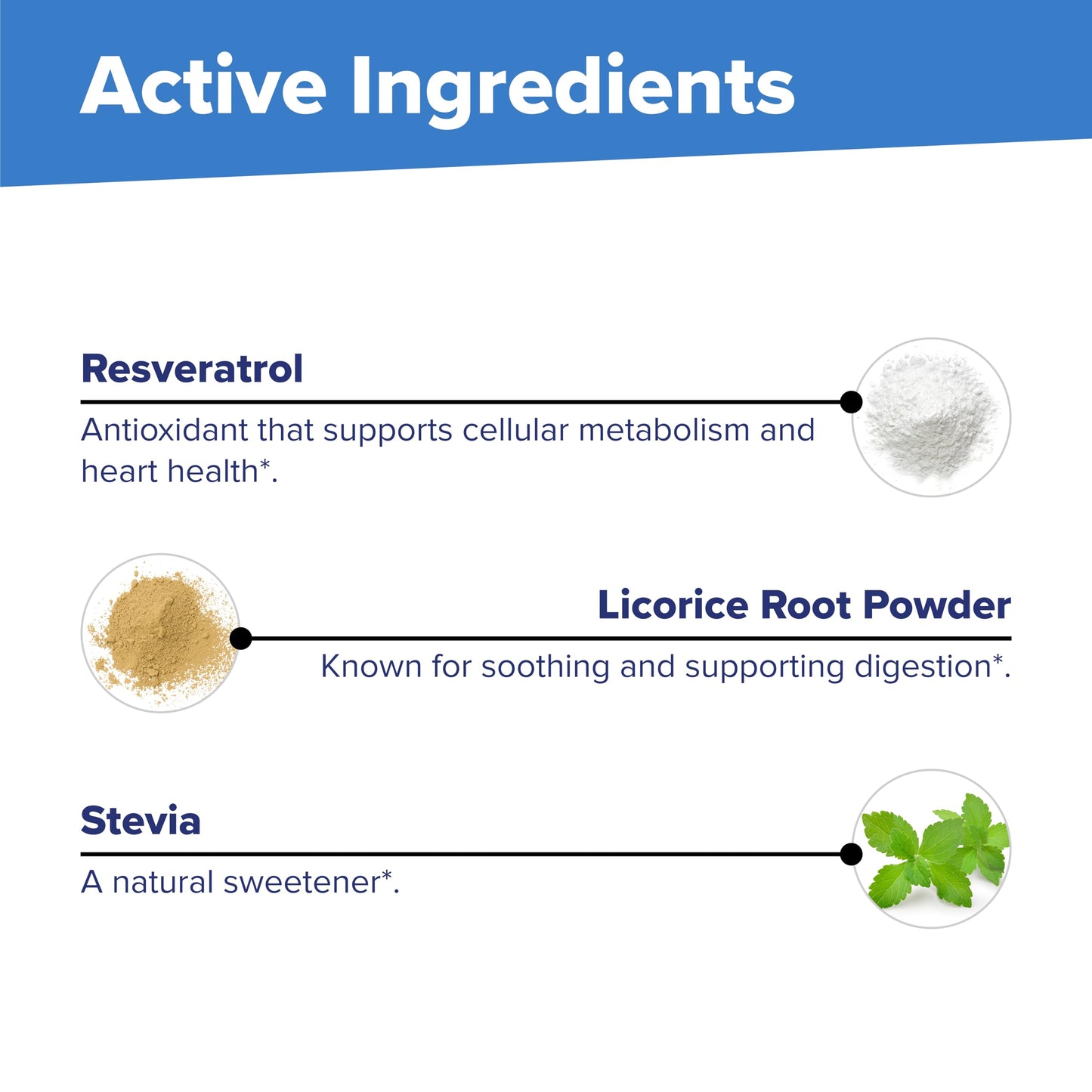 Active Ingredients

Resveratrol

Antioxidant that supports cellular metabolism and heart health*.

Licorice Root Powder

Known for soothing and supporting digestion*.

Stevia

A natural sweetener*.